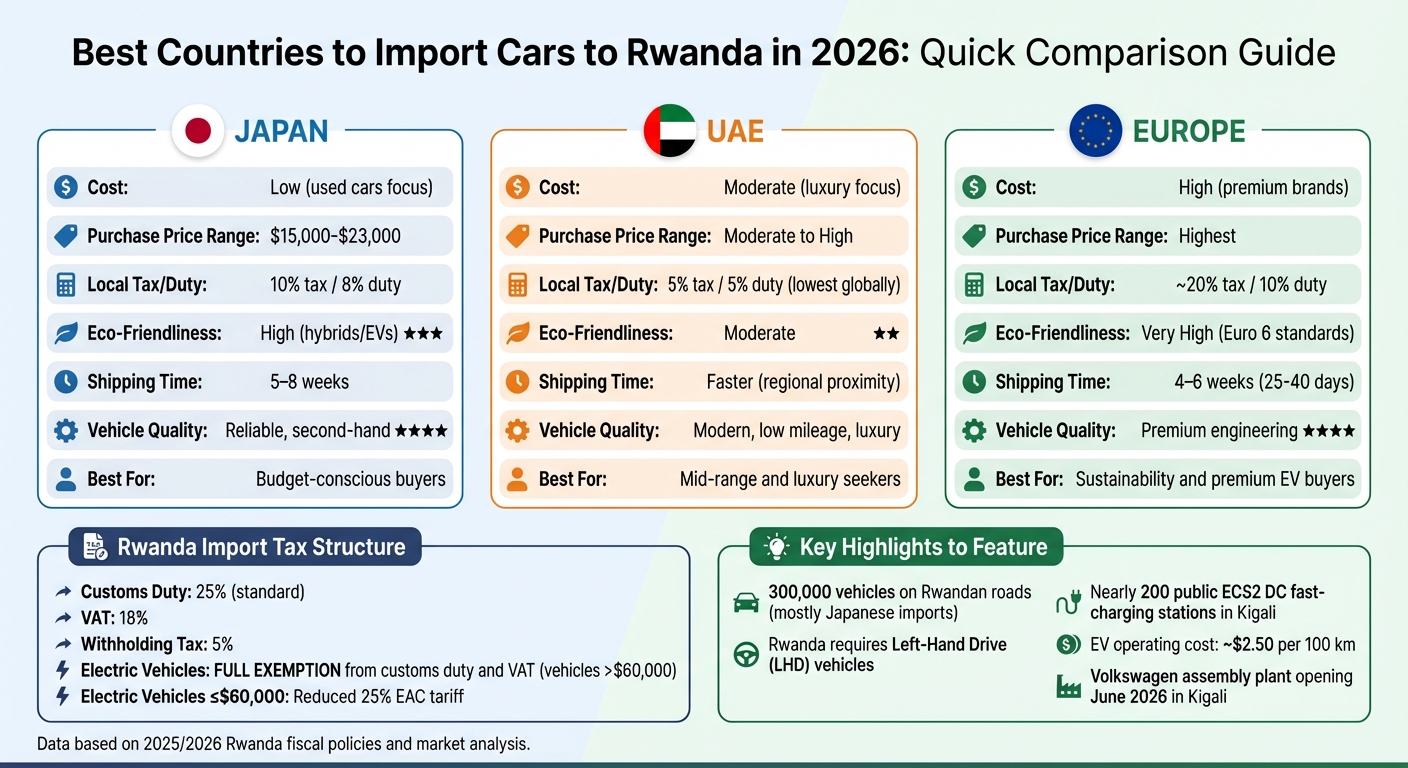 Best Countries to Import Cars to Rwanda in 2026: Quick Comparison Guide

JAPAN

Cost: Low (used cars focus)
Purchase Price Range: $15,000-$23,000
Local Tax/Duty: 10% tax / 8% duty
Eco-Friendliness: High (hybrids/EVs) ★★★
Shipping Time: 5–8 weeks
Vehicle Quality: Reliable, second-hand ★★★★
Best For: Budget-conscious buyers

UAE

Cost: Moderate (luxury focus)
Purchase Price Range: Moderate to High
Local Tax/Duty: 5% tax / 5% duty (lowest globally)
Eco-Friendliness: Moderate ★★
Shipping Time: Faster (regional proximity)
Vehicle Quality: Modern, low mileage, luxury
Best For: Mid-range and luxury seekers

EUROPE

Cost: High (premium brands)
Purchase Price Range: Highest
Local Tax/Duty: ~20% tax / 10% duty
Eco-Friendliness: Very High (Euro 6 standards)
Shipping Time: 4–6 weeks (25-40 days)
Vehicle Quality: Premium engineering ★★★★
Best For: Sustainability and premium EV buyers

Rwanda Import Tax Structure

Customs Duty: 25% (standard)
VAT: 18%
Withholding Tax: 5%
Electric Vehicles: FULL EXEMPTION from customs duty and VAT (vehicles >$60,000)
Electric Vehicles ≤$60,000: Reduced 25% EAC tariff

Key Highlights to Feature

300,000 vehicles on Rwandan roads (mostly Japanese imports)
Rwanda requires Left-Hand Drive (LHD) vehicles
Nearly 200 public ECS2 DC fast-charging stations in Kigali
EV operating cost: ~$2.50 per 100 km
Volkswagen assembly plant opening June 2026 in Kigali

Data based on 2025/2026 Rwanda fiscal policies and market analysis.